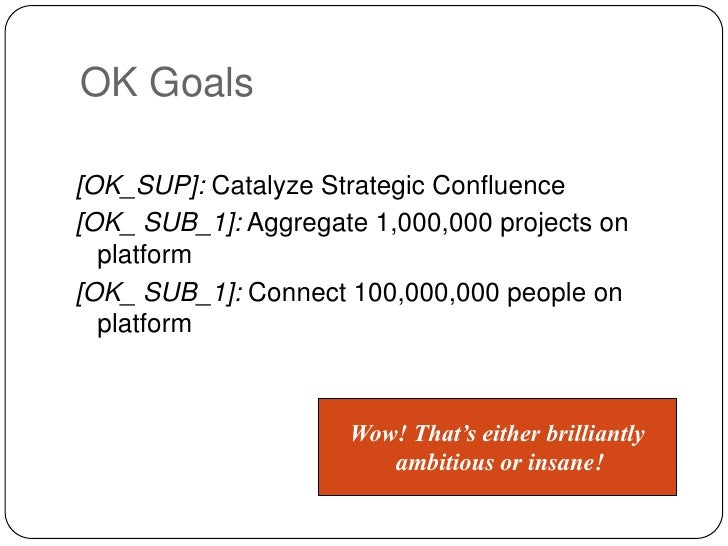 OK Goals

[OK_SUP]: Catalyze Strategic Confluence

[OK_ SUB_1]: Aggregate 1,000,000 projects on platform

[OK_ SUB_1]: Connect 100,000,000 people on platform

Wow! That's either brilliantly ambitious or insane!